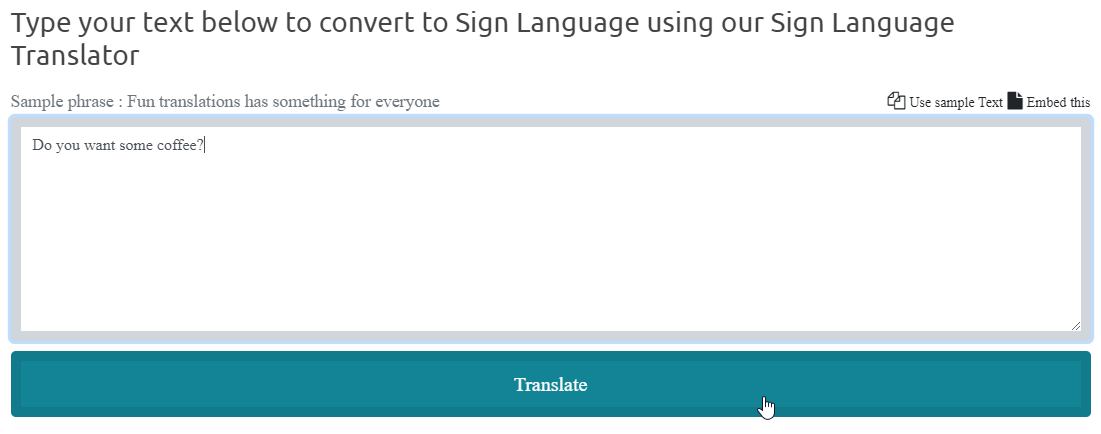 Type your text below to convert to Sign Language using our Sign Language Translator

Sample phrase : Fun translations has something for everyone

Use sample Text Embed this

Do you want some coffee?

Translate